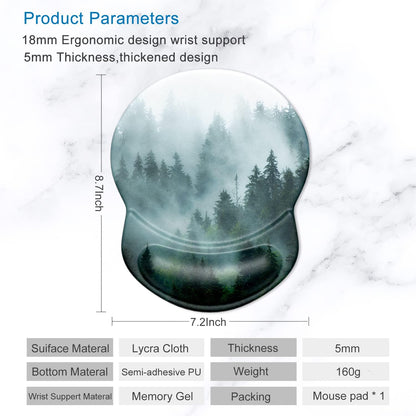 Product Parameters

18mm Ergonomic design wrist support

5mm Thickness,thickened design

8.7Inch

7.2Inch

| Suiface Materal | Lycra Cloth | Thickness | 5mm |
|---|---|---|---|
| Bottom Materal | Semi-adhesive PU | Weight | 160g |
| Wrist Suppert Materal | Memory Gel | Packing | Mouse pad * 1 |